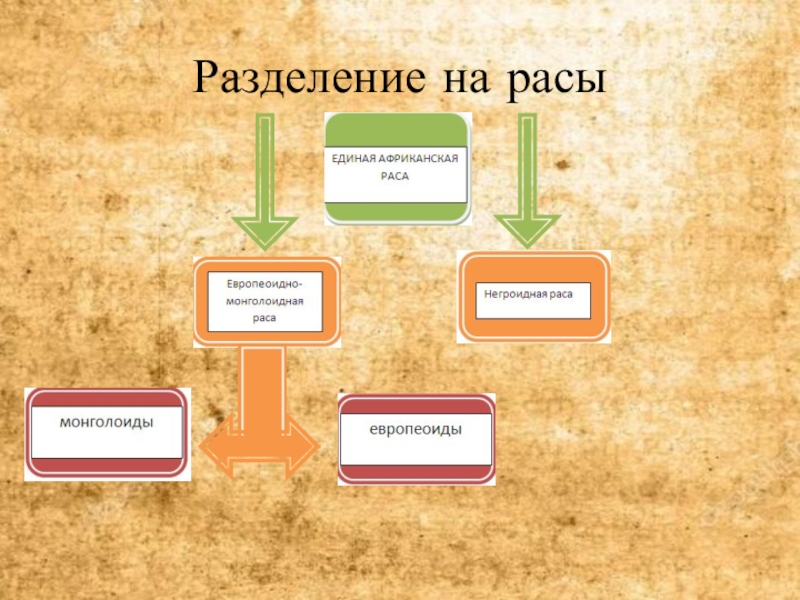 Разделение на расы

ЕДИНАЯ АФРИКАНСКАЯ РАСА

Европеоидно-монголоидная раса

Негроидная раса

монголоиды

европеоиды